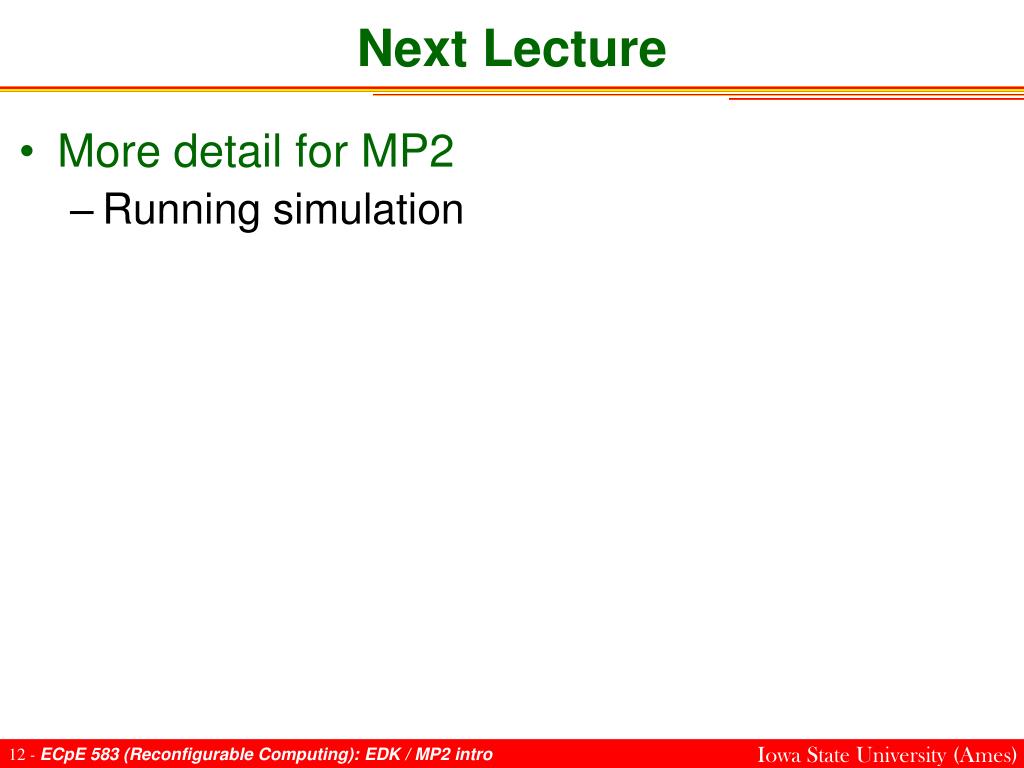 Next Lecture

• More detail for MP2
– Running simulation

12 - ECpE 583 (Reconfigurable Computing): EDK / MP2 intro

Iowa State University (Ames)